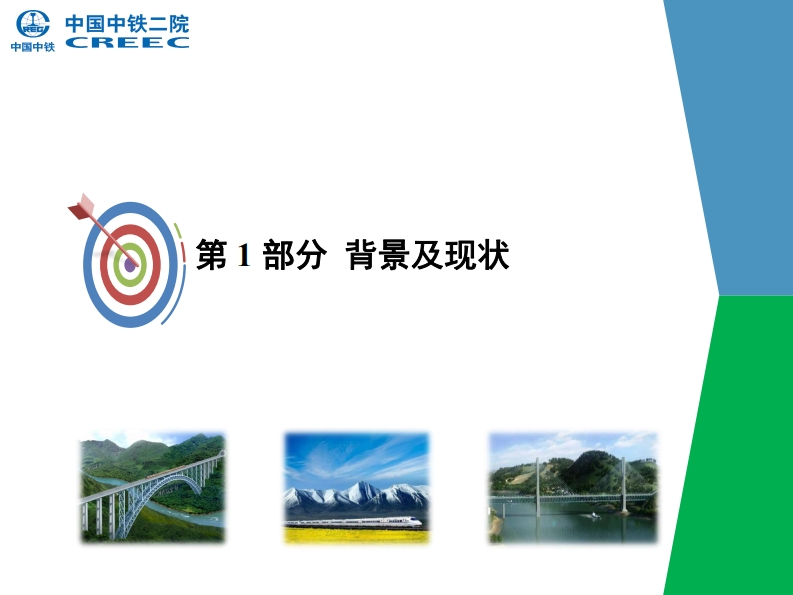 CREC
中国中铁
中国中铁二院
CREEC

第 1 部分 背景及现状